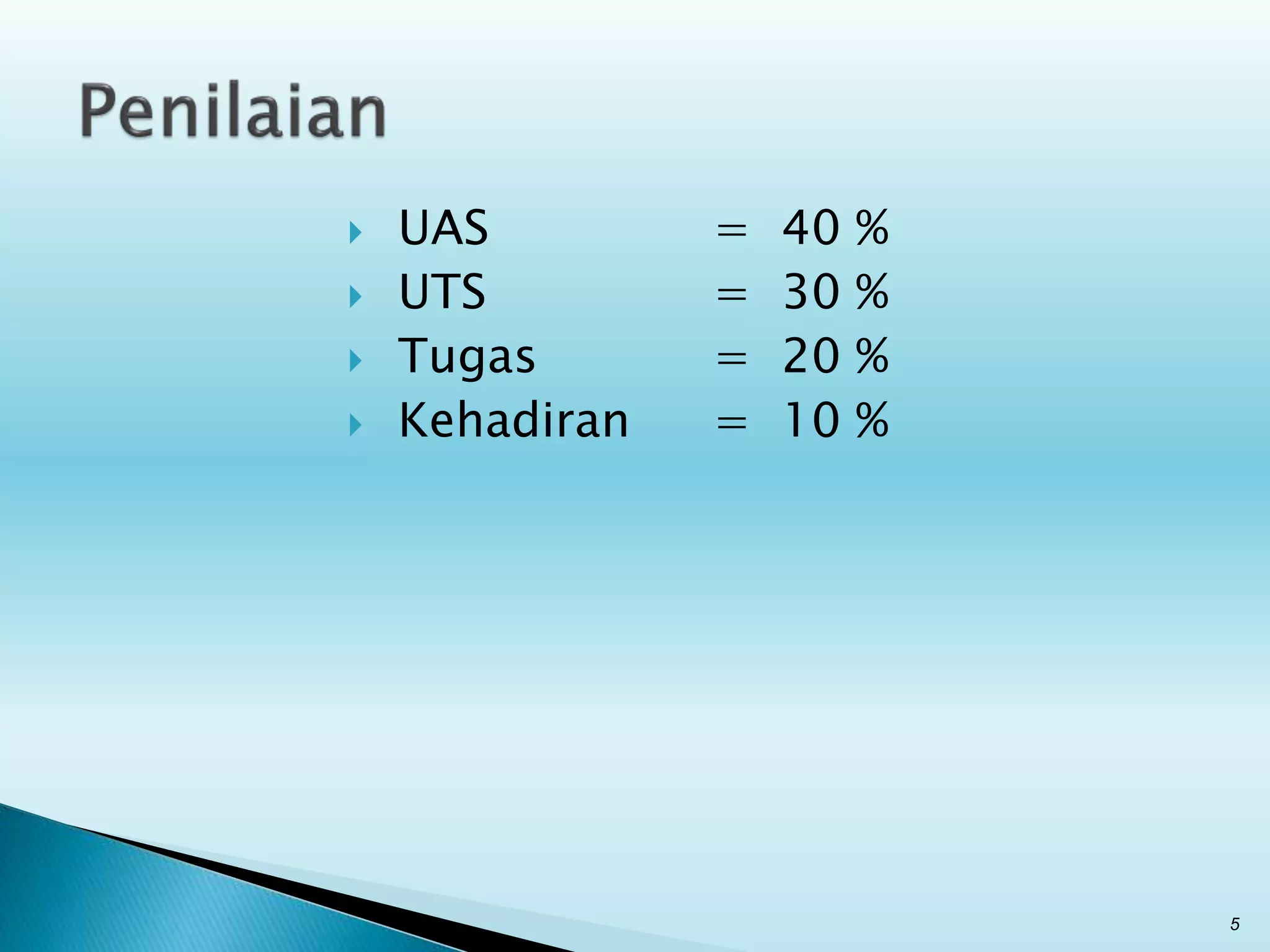 Penilaian

UAS = 40 %
UTS = 30 %
Tugas = 20 %
Kehadiran = 10 %

5